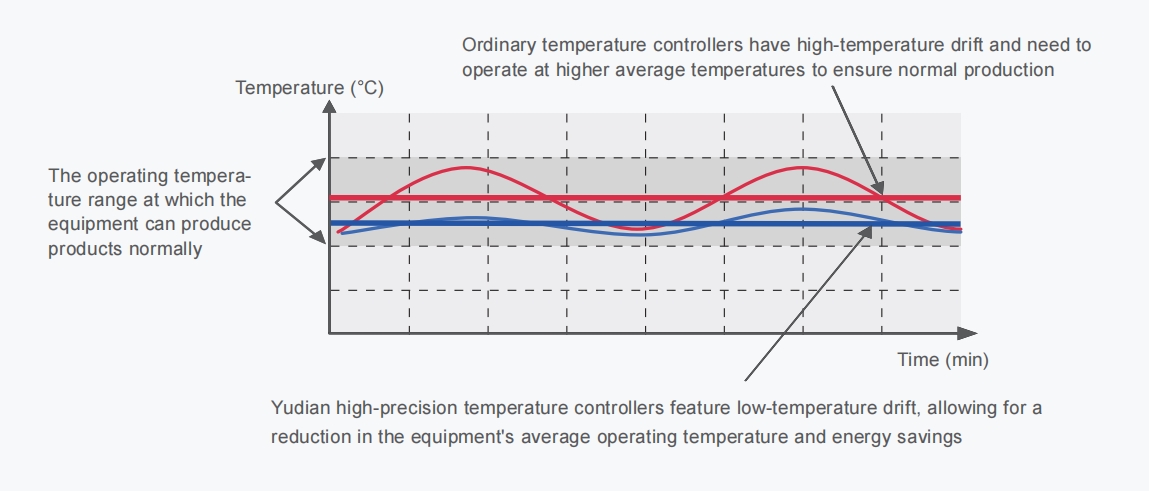 Ordinary temperature controllers have high-temperature drift and need to operate at higher average temperatures to ensure normal production

Temperature (°C)

The operating temperature range at which the equipment can produce products normally

Time (min)

Yudian high-precision temperature controllers feature low-temperature drift, allowing for a reduction in the equipment's average operating temperature and energy savings